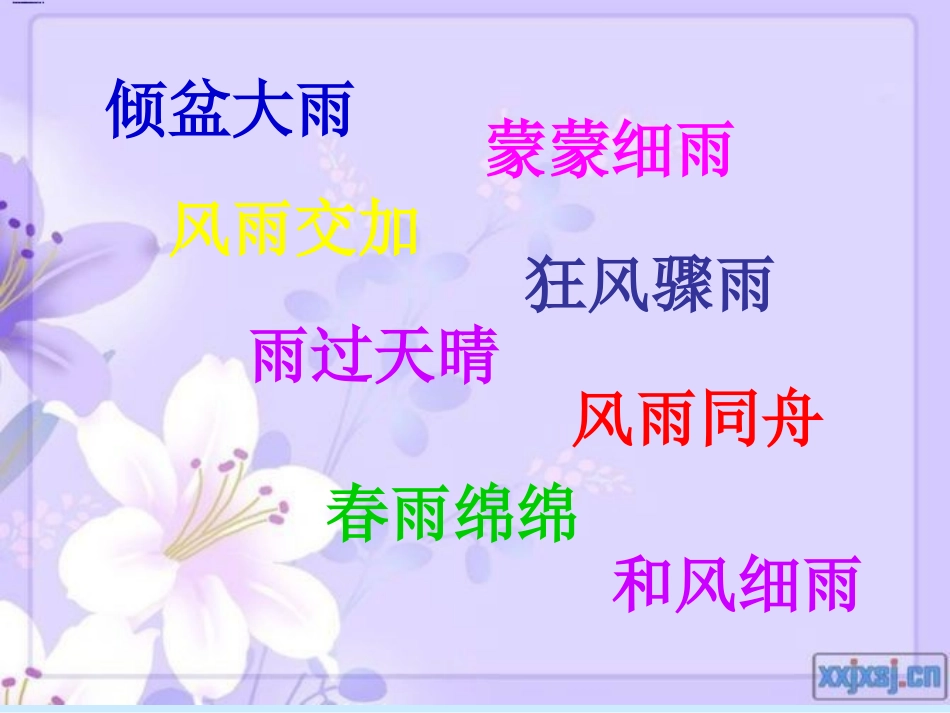 倾盆大雨

蒙蒙细雨

风雨交加

狂风骤雨

雨过天晴

风雨同舟

春雨绵绵

和风细雨

xxjxsj.cn